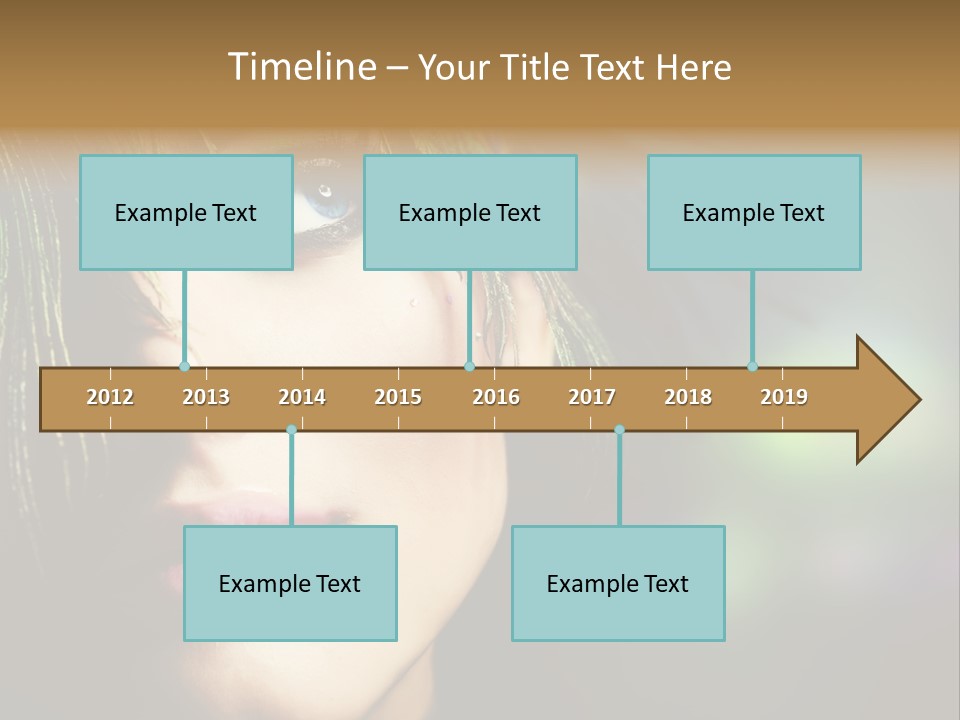 Timeline – Your Title Text Here

Example Text

Example Text

Example Text

2012 2013 2014 2015 2016 2017 2018 2019

Example Text

Example Text